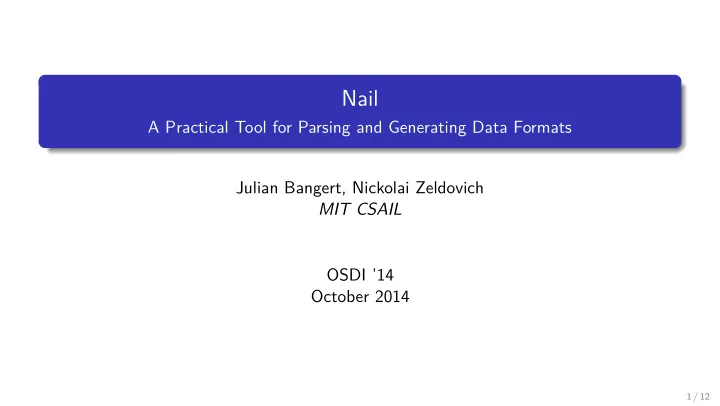 Nail
A Practical Tool for Parsing and Generating Data Formats

Julian Bangert, Nickolai Zeldovich
MIT CSAIL

OSDI '14
October 2014

1 / 12